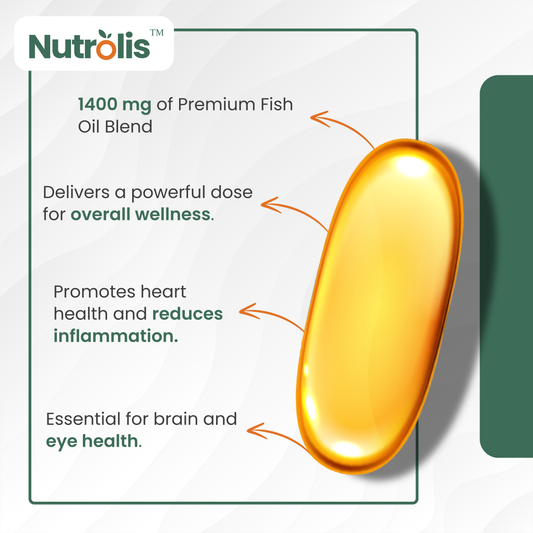 Nutrolis™

1400 mg of Premium Fish Oil Blend

Delivers a powerful dose for overall wellness.

Promotes heart health and reduces inflammation.

Essential for brain and eye health.